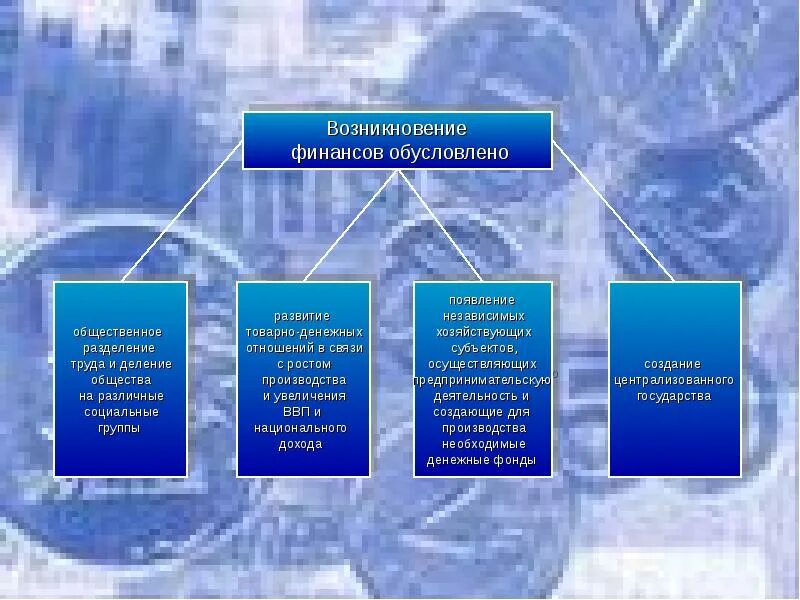 Возникновение финансов обусловлено

общественное разделение труда и деление общества на различные социальные группы

развитие товарно-денежных отношений в связи с ростом производства и увеличения ВВП и национального дохода

появление независимых хозяйствующих субъектов, осуществляющих предпринимательскую деятельность и создающие для производства необходимые денежные фонды

создание централизованного государства